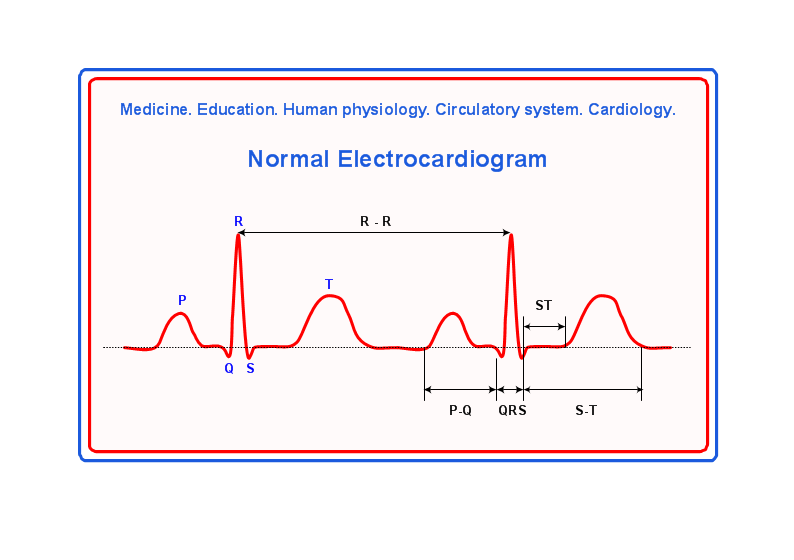 Medicine. Education. Human physiology. Circulatory system. Cardiology.

Normal Electrocardiogram

R

R - R

P

T

ST

Q

S

P-Q

QRS

S-T